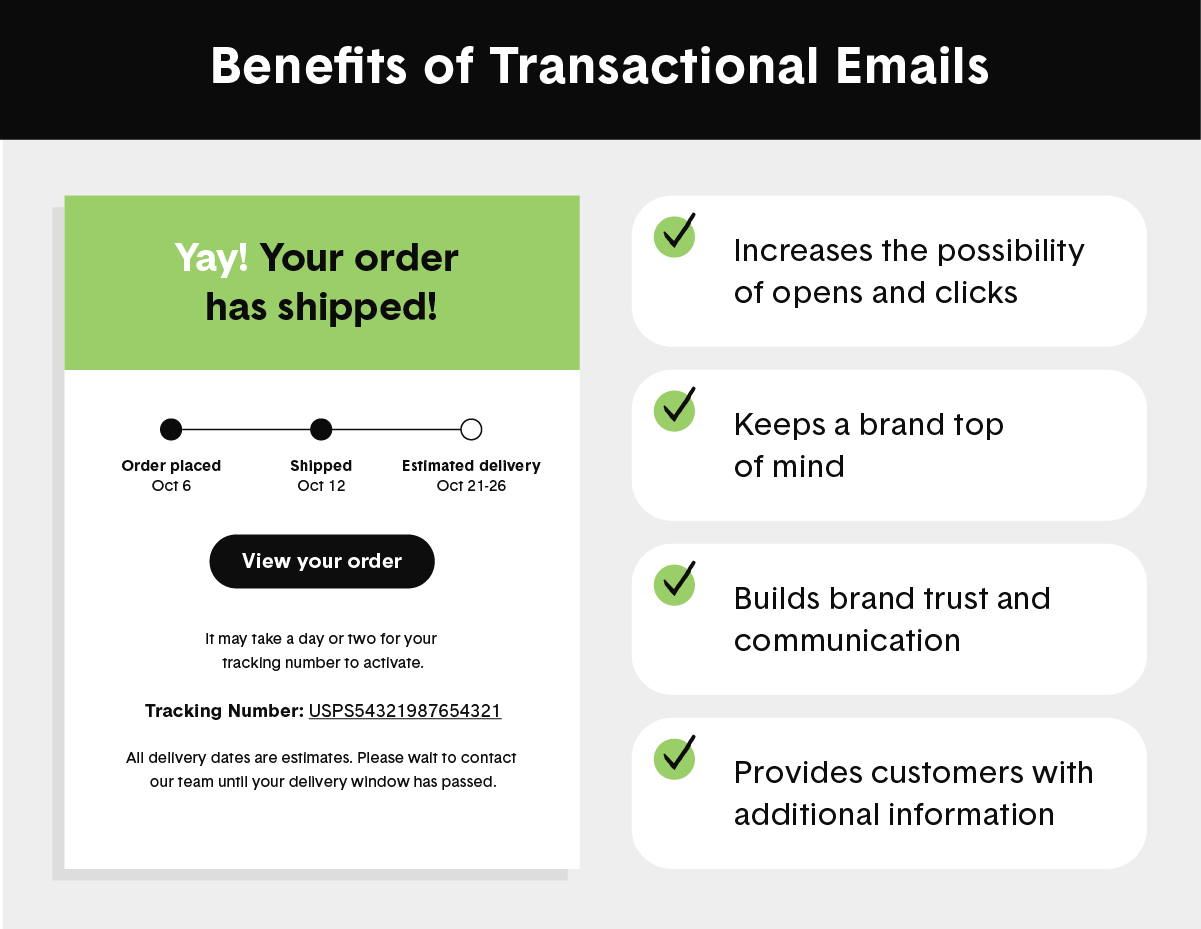 Benefits of Transactional Emails

Yay! Your order has shipped!

Order placed
Oct 6

Shipped
Oct 12

Estimated delivery
Oct 21-26

View your order

It may take a day or two for your tracking number to activate.

Tracking Number: USPS54321987654321

All delivery dates are estimates. Please wait to contact our team until your delivery window has passed.

Increases the possibility of opens and clicks

Keeps a brand top of mind

Builds brand trust and communication

Provides customers with additional information